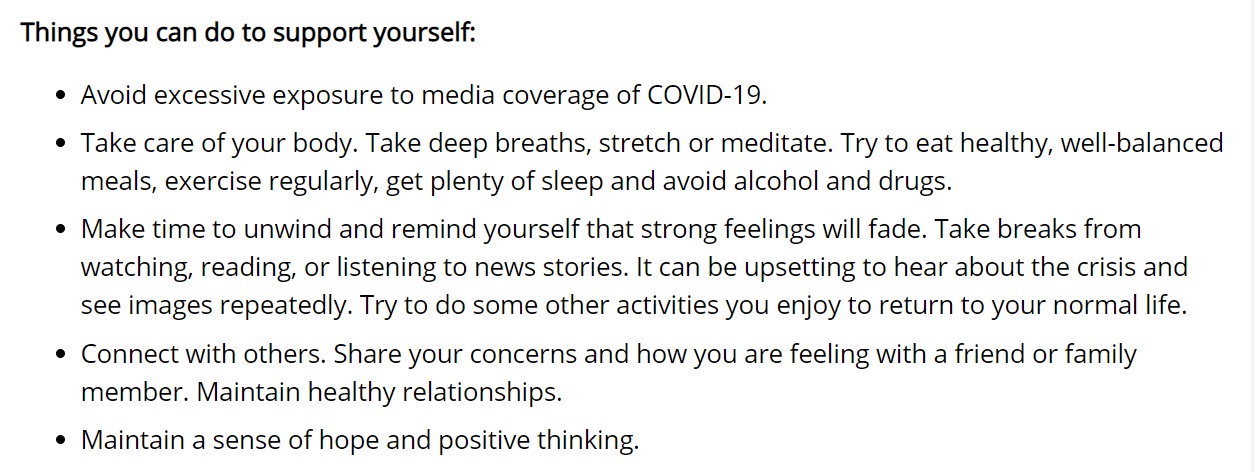 Things you can do to support yourself:

- Avoid excessive exposure to media coverage of COVID-19.
- Take care of your body. Take deep breaths, stretch or meditate. Try to eat healthy, well-balanced meals, exercise regularly, get plenty of sleep and avoid alcohol and drugs.
- Make time to unwind and remind yourself that strong feelings will fade. Take breaks from watching, reading, or listening to news stories. It can be upsetting to hear about the crisis and see images repeatedly. Try to do some other activities you enjoy to return to your normal life.
- Connect with others. Share your concerns and how you are feeling with a friend or family member. Maintain healthy relationships.
- Maintain a sense of hope and positive thinking.